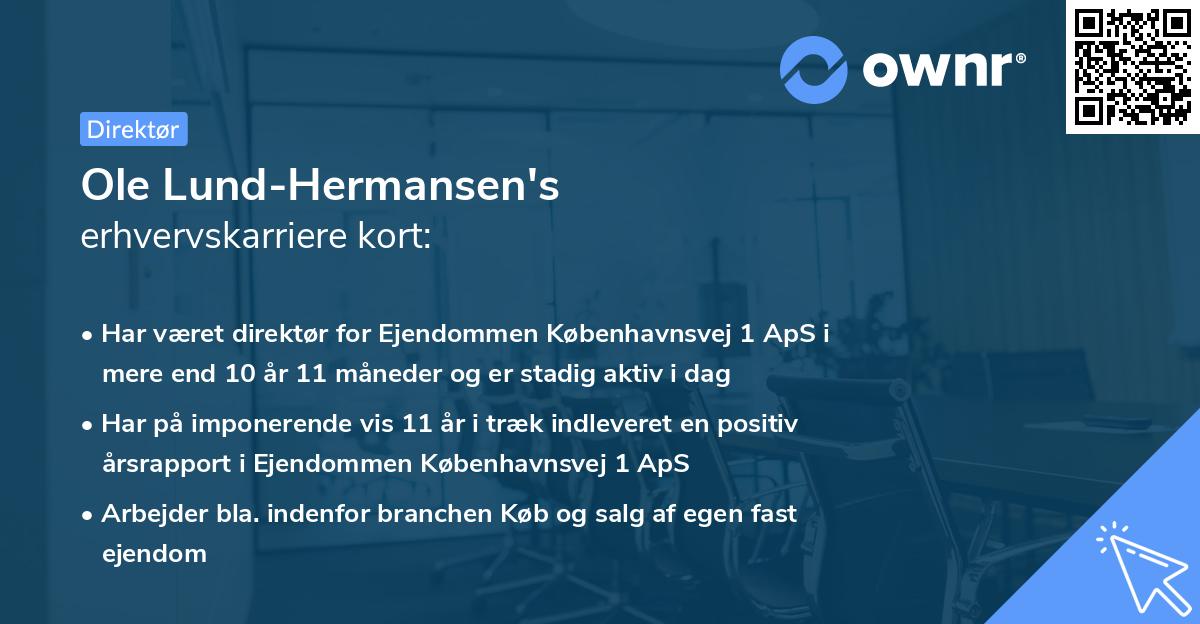 ownr®

Direktør

Ole Lund-Hermansen's
erhvervskarriere kort:

• Har været direktør for Ejendommen Københavnsvej 1 ApS i mere end 10 år 11 måneder og er stadig aktiv i dag
• Har på imponerende vis 11 år i træk indleveret en positiv årsrapport i Ejendommen Københavnsvej 1 ApS
• Arbejder bla. indenfor branchen Køb og salg af egen fast ejendom